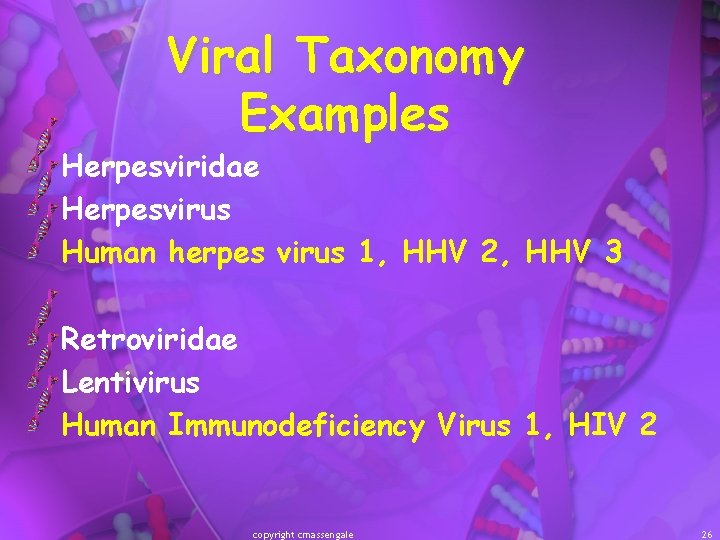 Viral Taxonomy Examples

Herpesviridae
Herpesvirus
Human herpes virus 1, HHV 2, HHV 3

Retroviridae
Lentivirus
Human Immunodeficiency Virus 1, HIV 2

copyright cmassengale

26